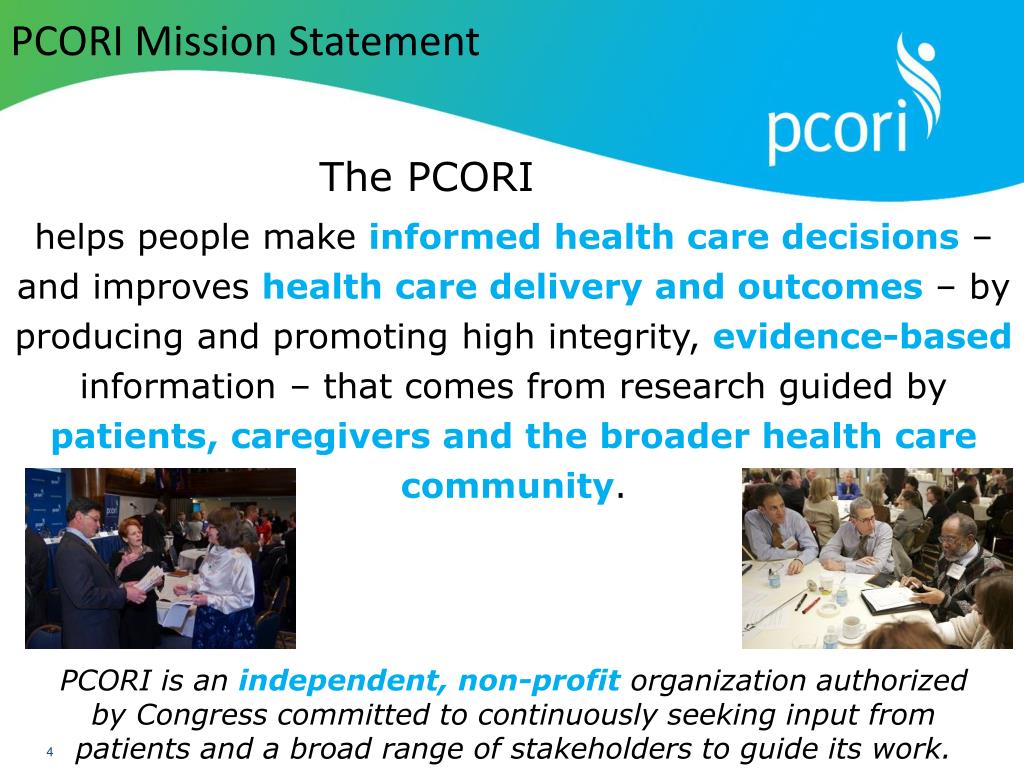 PCORI Mission Statement

pcori

The PCORI

helps people make informed health care decisions – and improves health care delivery and outcomes – by producing and promoting high integrity, evidence-based information – that comes from research guided by patients, caregivers and the broader health care community.

PCORI is an independent, non-profit organization authorized by Congress committed to continuously seeking input from patients and a broad range of stakeholders to guide its work.

4